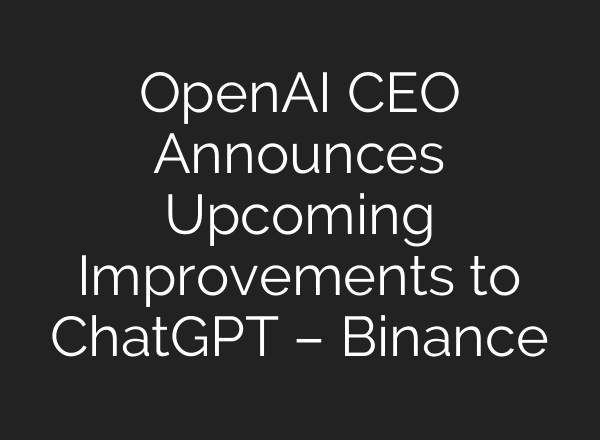 OpenAI CEO Announces Upcoming Improvements to ChatGPT – Binance